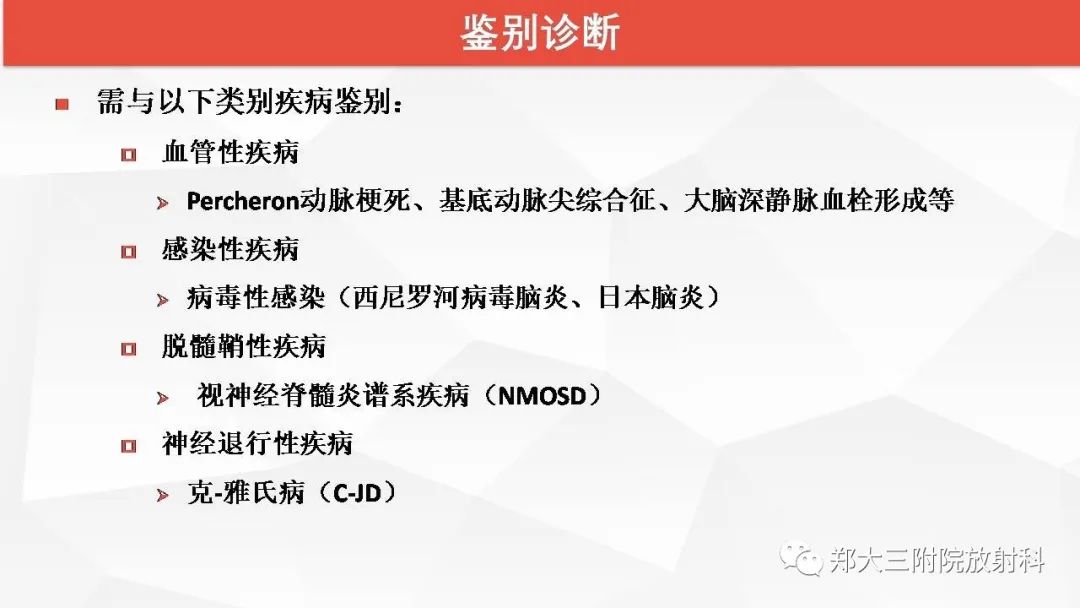 鉴别诊断

需与以下类别疾病鉴别：

血管性疾病

Percheron动脉梗死、基底动脉尖综合征、大脑深静脉血栓形成等

感染性疾病

病毒性感染（西尼罗河病毒脑炎、日本脑炎）

脱髓鞘性疾病

视神经脊髓炎谱系疾病（NMOSD）

神经退行性疾病

克-雅氏病（C-JD）

郑大三附院放射科